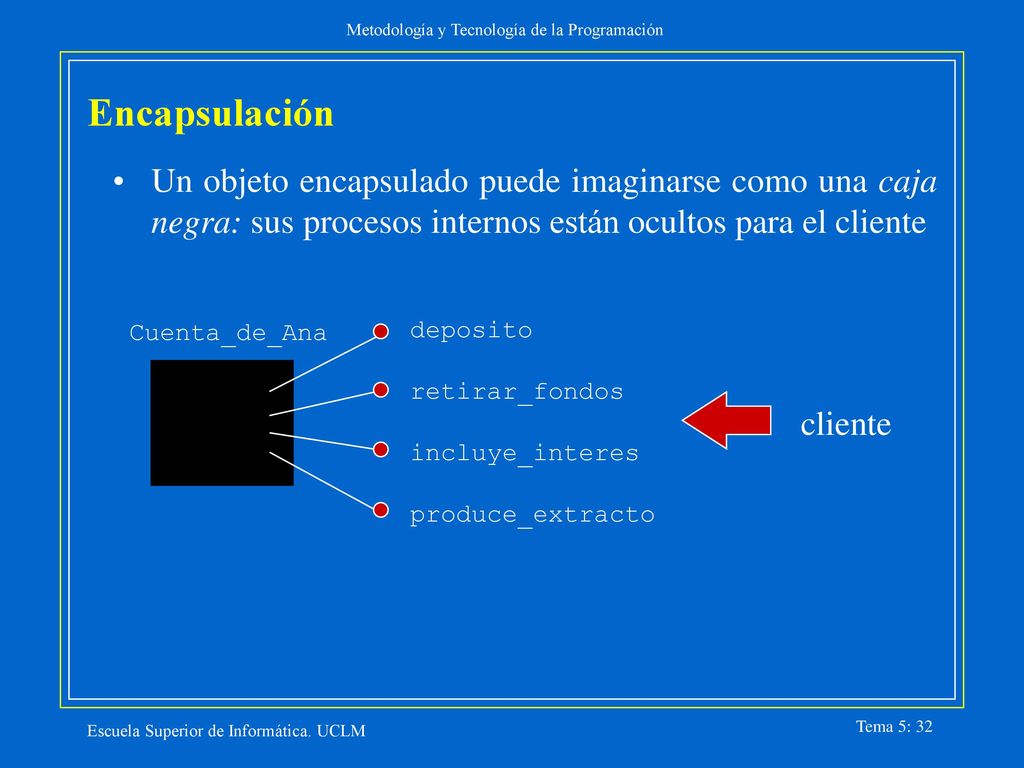 Metodología y Tecnología de la Programación

Encapsulación

• Un objeto encapsulado puede imaginarse como una caja negra: sus procesos internos están ocultos para el cliente

Cuenta_de_Ana

deposito

retirar_fondos

incluye_interes

produce_extracto

cliente

Escuela Superior de Informática. UCLM

Tema 5: 32